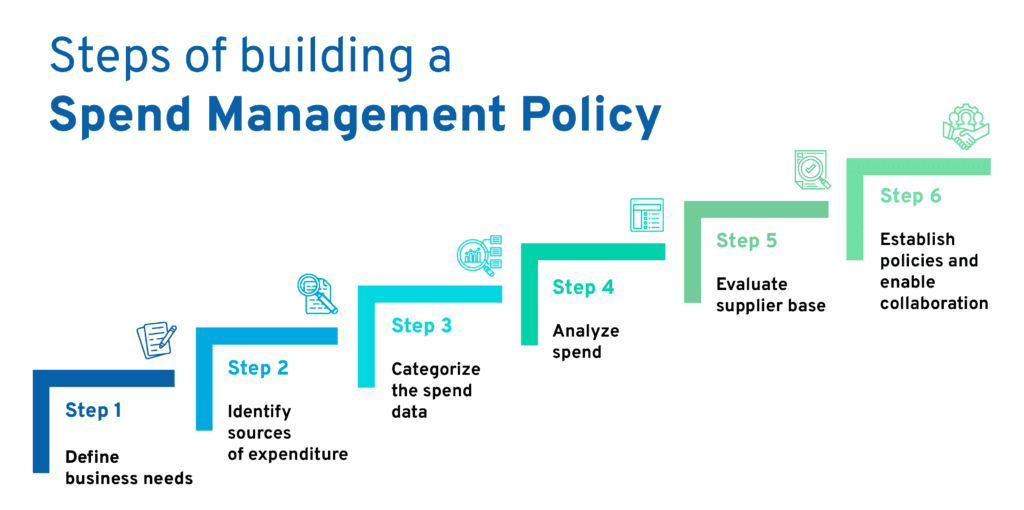 Steps of building a
Spend Management Policy

Step 1

Define business needs

Step 2

Identify sources of expenditure

Step 3

Categorize the spend data

Step 4

Analyze spend

Step 5

Evaluate supplier base

Step 6

Establish policies and enable collaboration